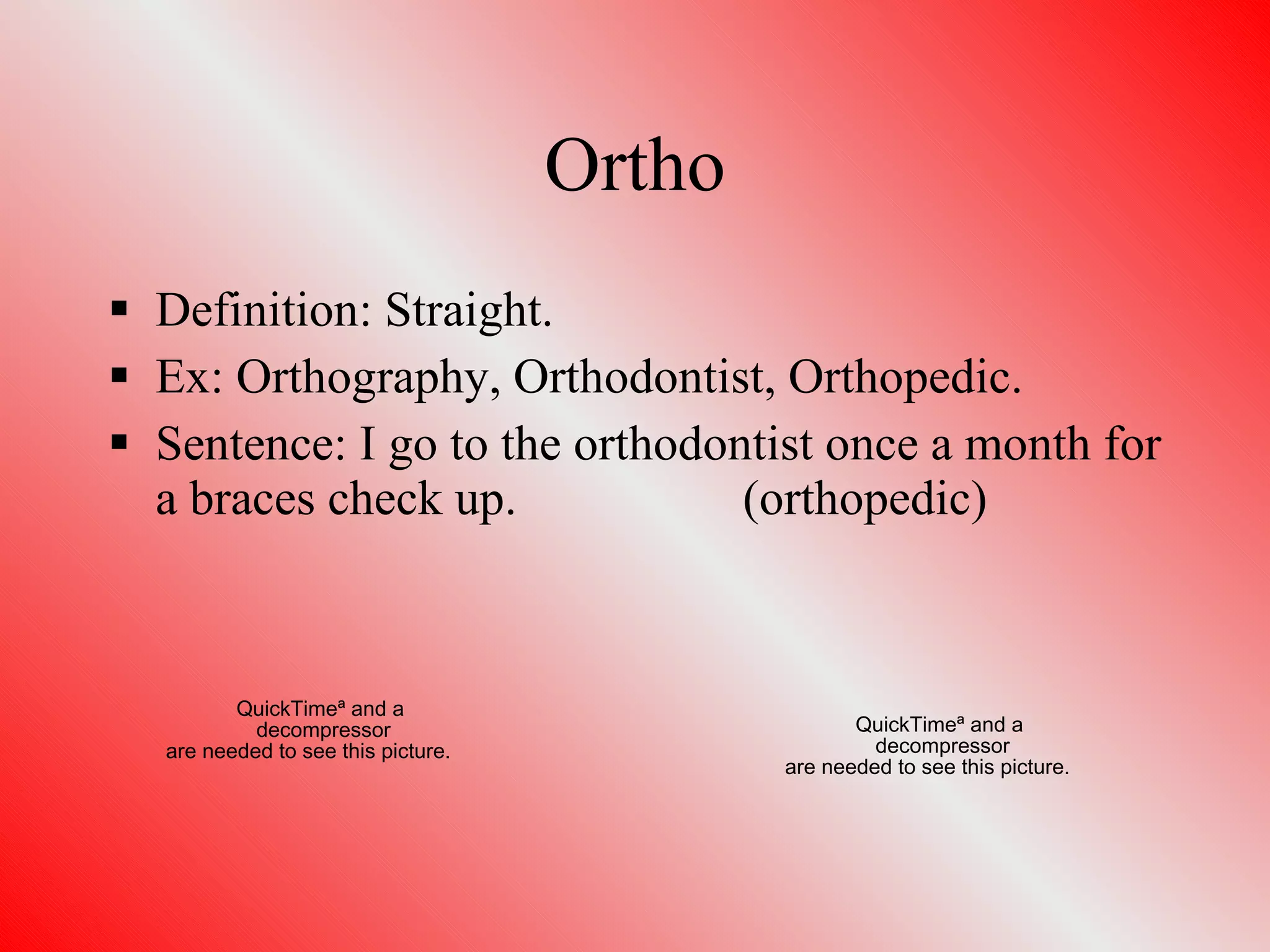 Ortho

• Definition: Straight.
• Ex: Orthography, Orthodontist, Orthopedic.
• Sentence: I go to the orthodontist once a month for a braces check up. (orthopedic)

QuickTimeª and a
decompressor
are needed to see this picture.

QuickTimeª and a
decompressor
are needed to see this picture.